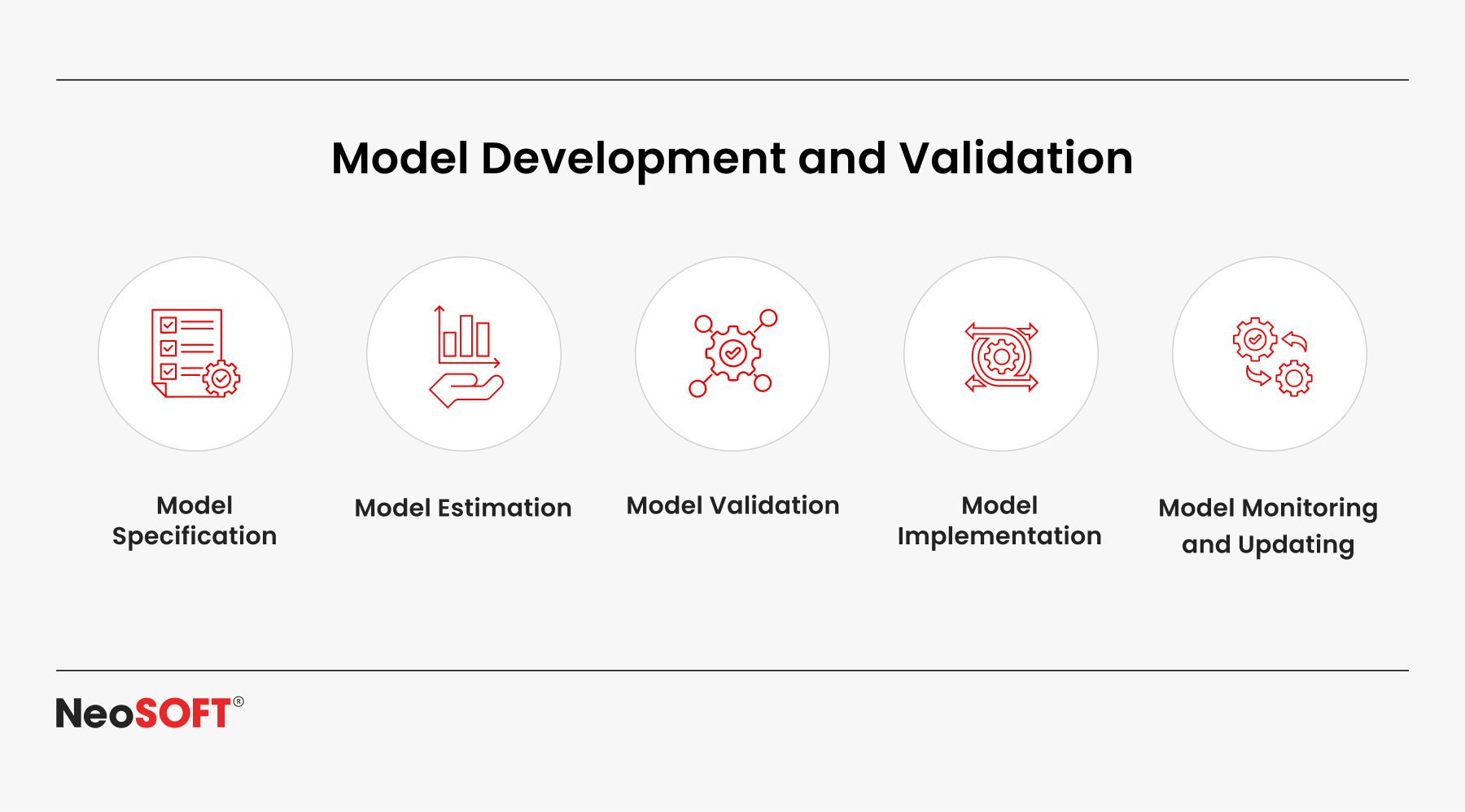 Model Development and Validation

Model Specification

Model Estimation

Model Validation

Model Implementation

Model Monitoring and Updating

NeoSOFT®